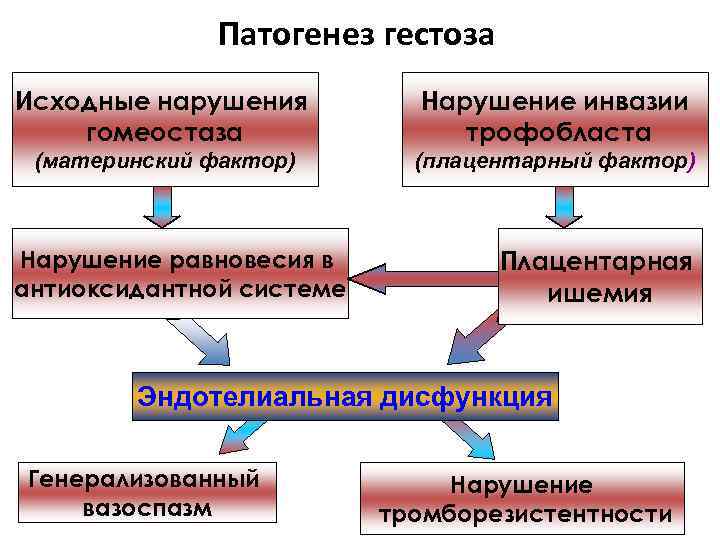 Патогенез гестоза

Исходные нарушения гомеостаза
(материнский фактор)

Нарушение инвазии трофобласта
(плацентарный фактор)

Нарушение равновесия в антиоксидантной системе

Плацентарная ишемия

Эндотелиальная дисфункция

Генерализованный вазоспазм

Нарушение тромборезистентности